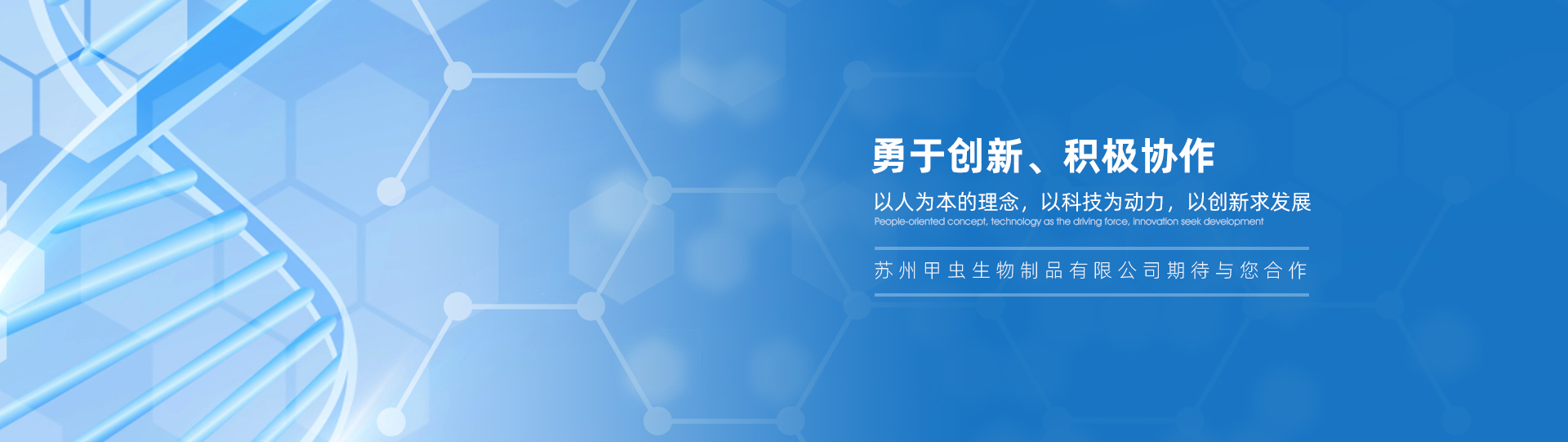 勇于创新、积极协作

以人为本的理念，以科技为动力，以创新求发展

People-oriented concept, technology as the driving force, innovation seek development

苏州甲虫生物制品有限公司期待与您合作